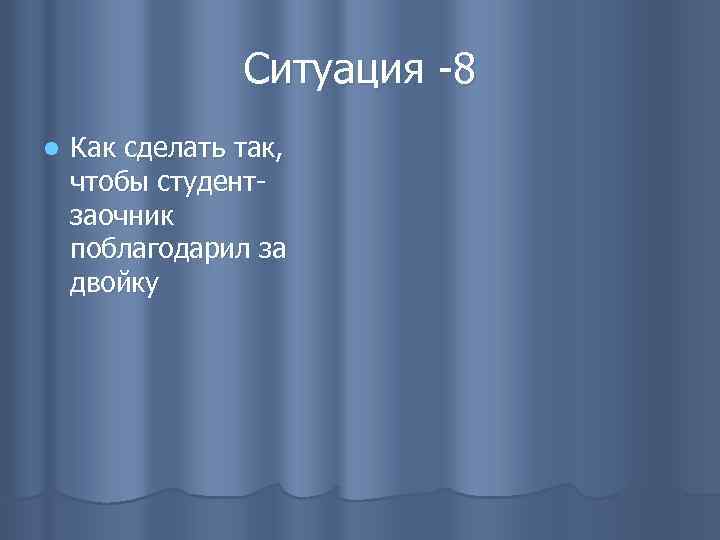 Ситуация -8

Как сделать так, чтобы студент-заочник поблагодарил за двойку